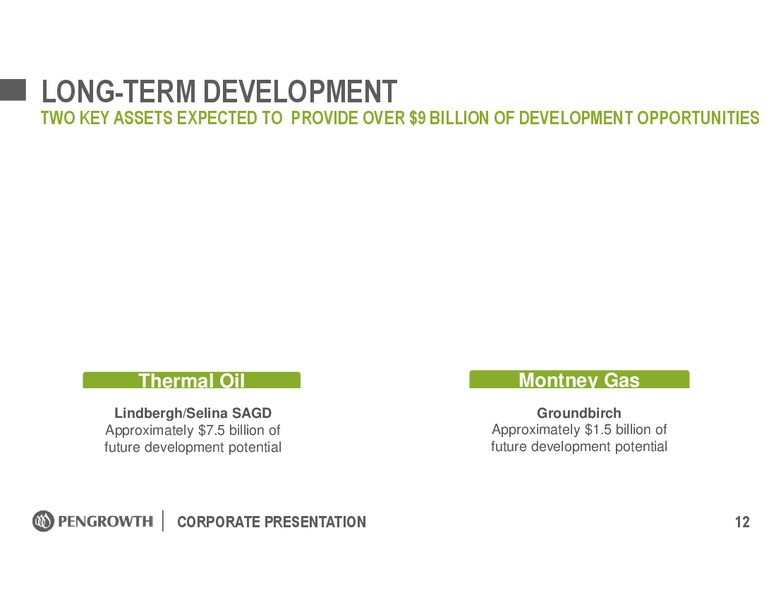 LONG-TERM DEVELOPMENT
TWO KEY ASSETS EXPECTED TO PROVIDE OVER \$9 BILLION OF DEVELOPMENT OPPORTUNITIES

Thermal Oil

Lindbergh/Selina SAGD
Approximately \$7.5 billion of future development potential

Montney Gas

Groundbirch
Approximately \$1.5 billion of future development potential

PENGROWTH | CORPORATE PRESENTATION 12